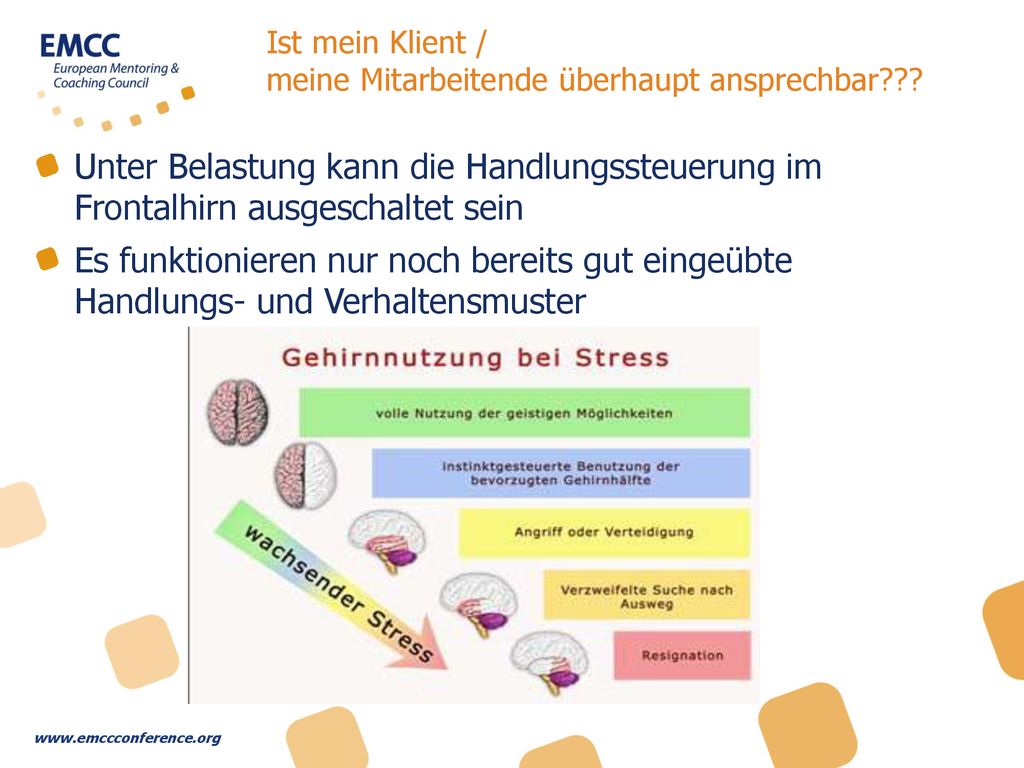 EMCC
European Mentoring & Coaching Council

Ist mein Klient /
meine Mitarbeitende überhaupt ansprechbar???

Unter Belastung kann die Handlungssteuerung im Frontalhirn ausgeschaltet sein

Es funktionieren nur noch bereits gut eingeübte Handlungs- und Verhaltensmuster

Gehirnnutzung bei Stress

volle Nutzung der geistigen Möglichkeiten

instinktgesteuerte Benutzung der bevorzugten Gehirnhälfte

Angriff oder Verteidigung

Verzweifelte Suche nach Ausweg

Resignation

wachsender Stress

www.emccconference.org